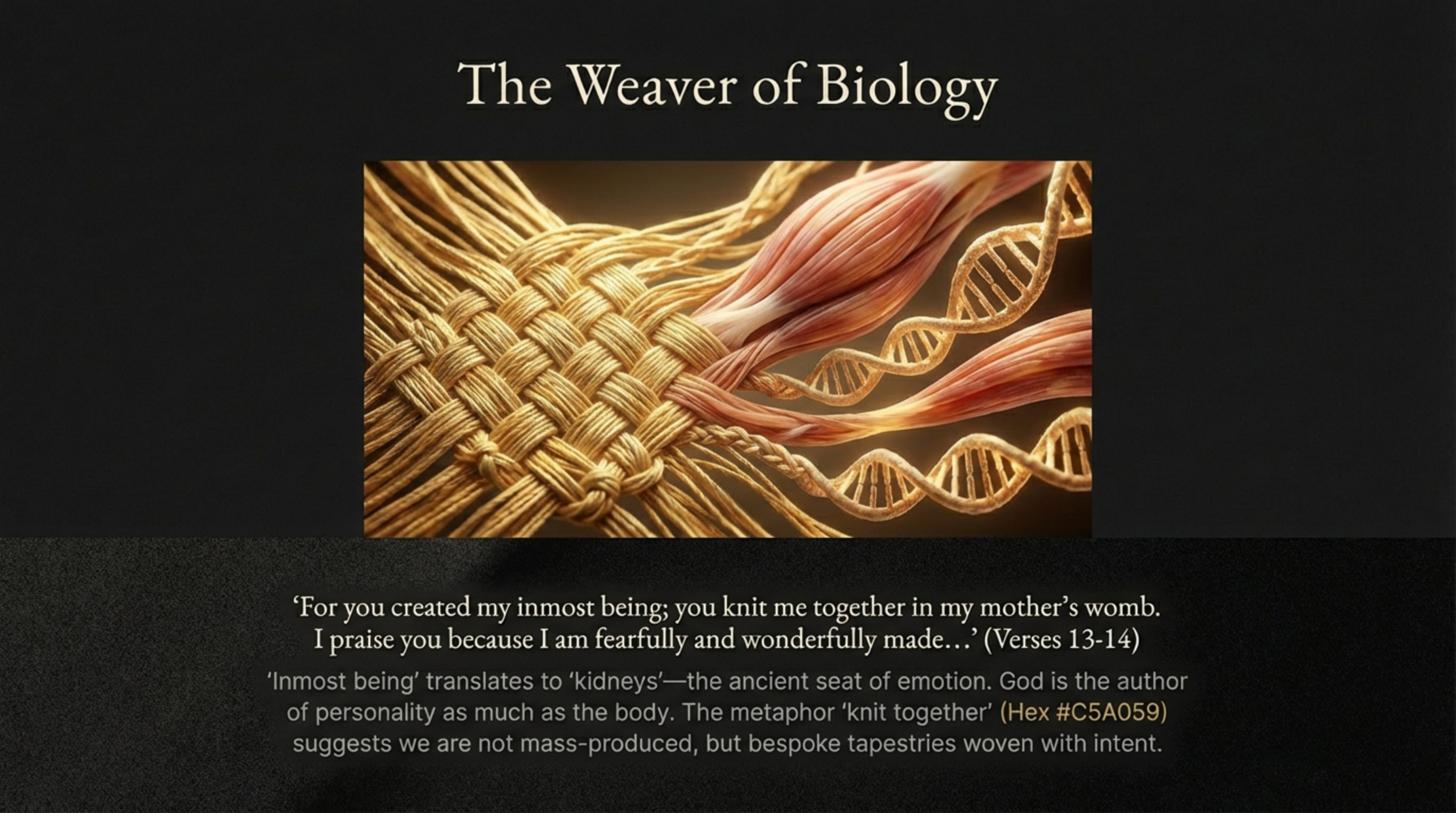 The Weaver of Biology

‘For you created my inmost being; you knit me together in my mother’s womb. I praise you because I am fearfully and wonderfully made…’ (Verses 13-14)

‘Inmost being’ translates to ‘kidneys’—the ancient seat of emotion. God is the author of personality as much as the body. The metaphor ‘knit together’ (Hex #C5A059) suggests we are not mass-produced, but bespoke tapestries woven with intent.